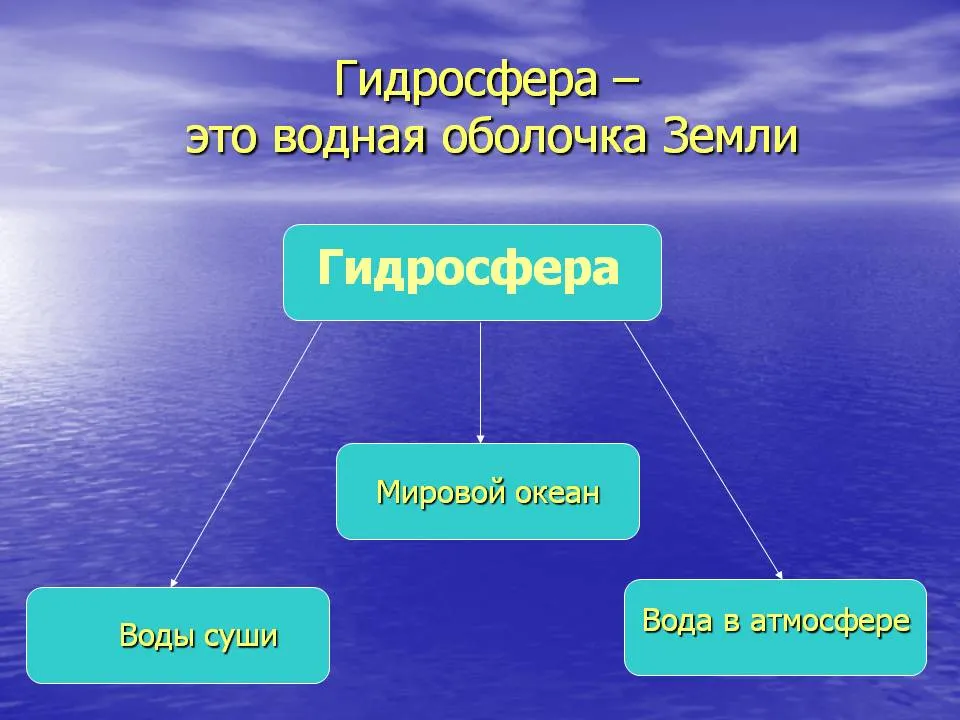 Гидросфера –
это водная оболочка Земли

Гидросфера

Мировой океан

Воды суши

Вода в атмосфере